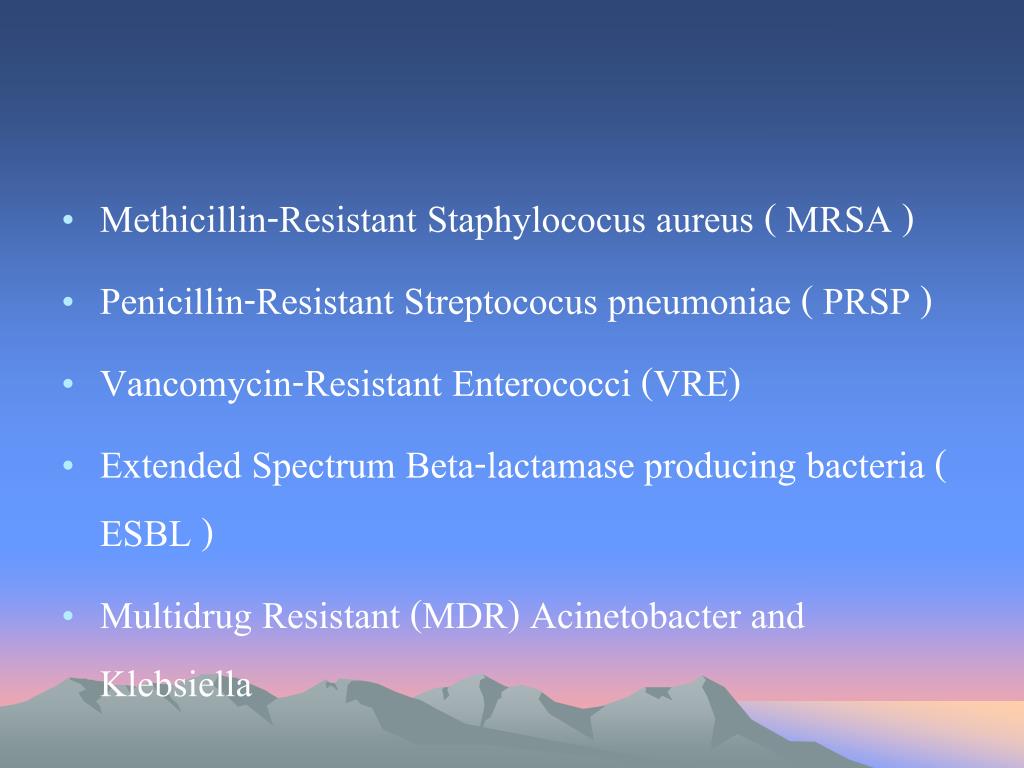 • Methicillin-Resistant Staphylococus aureus ( MRSA )
• Penicillin-Resistant Streptococus pneumoniae ( PRSP )
• Vancomycin-Resistant Enterococci (VRE)
• Extended Spectrum Beta-lactamase producing bacteria ( ESBL )
• Multidrug Resistant (MDR) Acinetobacter and Klebsiella